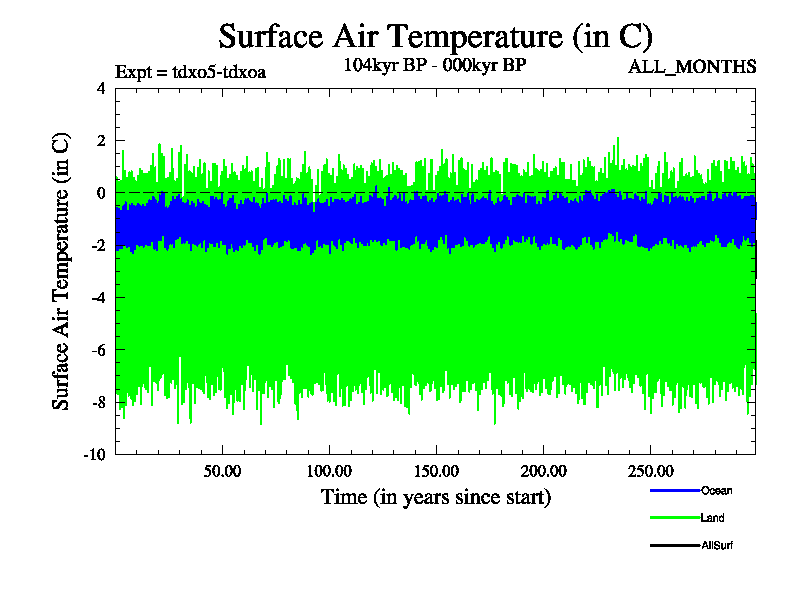 Surface Air Temperature (in C)

Expt = tdxo5-tdxoa

104kyr BP - 000kyr BP

ALL_MONTHS

Surface Air Temperature (in C)

4
2
0
-2
-4
-6
-8
-10

50.00
100.00
150.00
200.00
250.00

Time (in years since start)

Ocean
Land
AllSurf